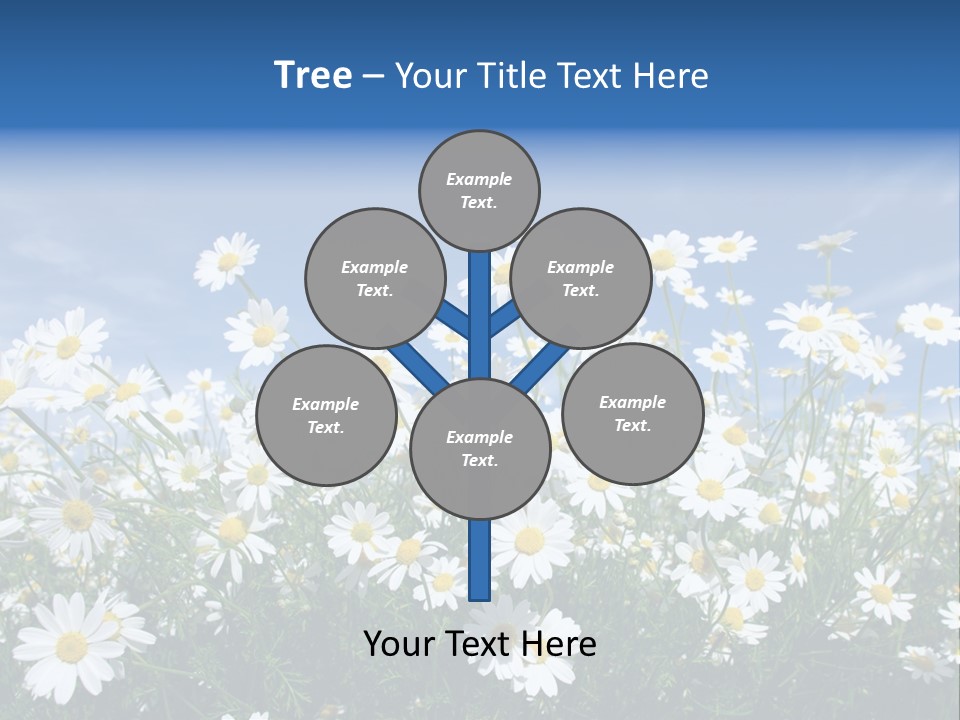 Tree – Your Title Text Here

Example Text.

Example Text.

Example Text.

Example Text.

Example Text.

Example Text.

Your Text Here